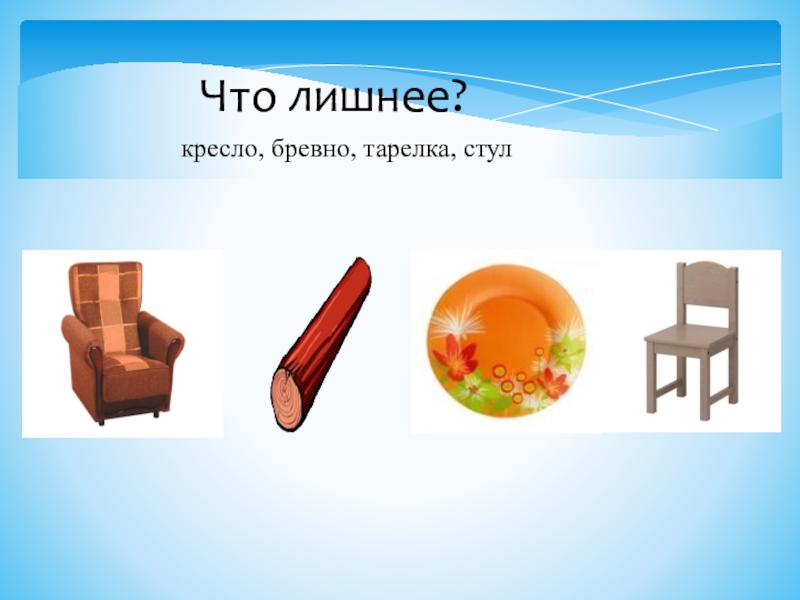 Что лишнее?

кресло, бревно, тарелка, стул